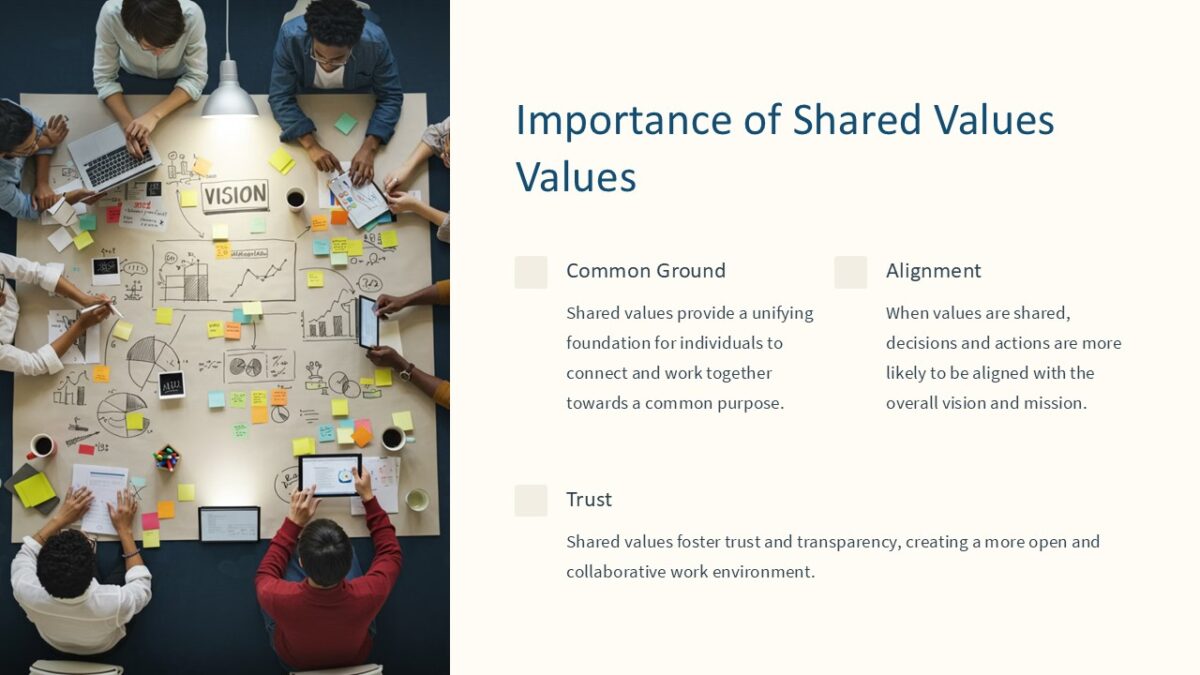 VISION

Importance of Shared Values Values

Common Ground

Shared values provide a unifying foundation for individuals to connect and work together towards a common purpose.

Alignment

When values are shared, decisions and actions are more likely to be aligned with the overall vision and mission.

Trust

Shared values foster trust and transparency, creating a more open and collaborative work environment.